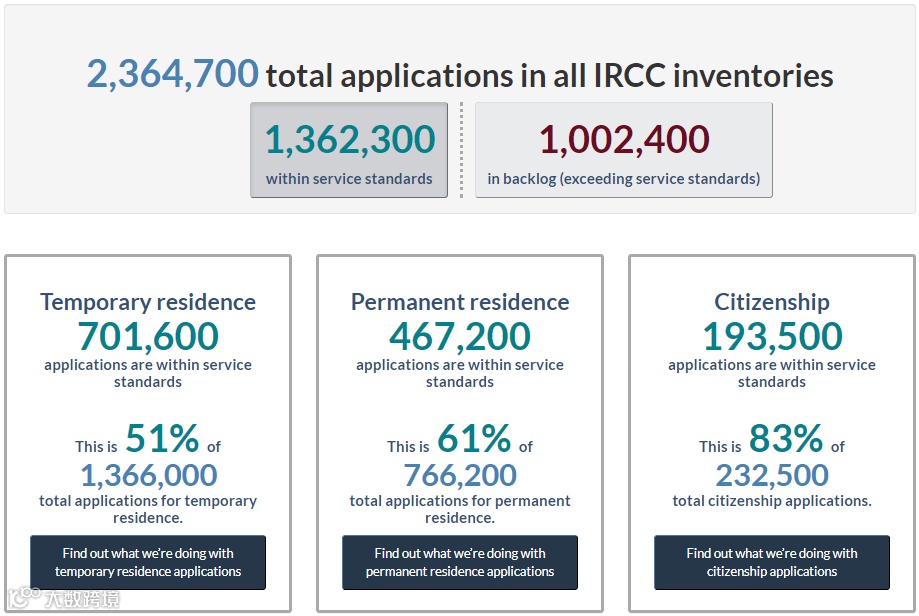 2,364,700 total applications in all IRCC inventories

1,362,300
within service standards

1,002,400
in backlog (exceeding service standards)

Temporary residence
701,600
applications are within service standards

This is 51% of
1,366,000
total applications for temporary residence.

Find out what we're doing with temporary residence applications

Permanent residence
467,200
applications are within service standards

This is 61% of
766,200
total applications for permanent residence.

Find out what we're doing with permanent residence applications

Citizenship
193,500
applications are within service standards

This is 83% of
232,500
total citizenship applications.

Find out what we're doing with citizenship applications

大数跨境